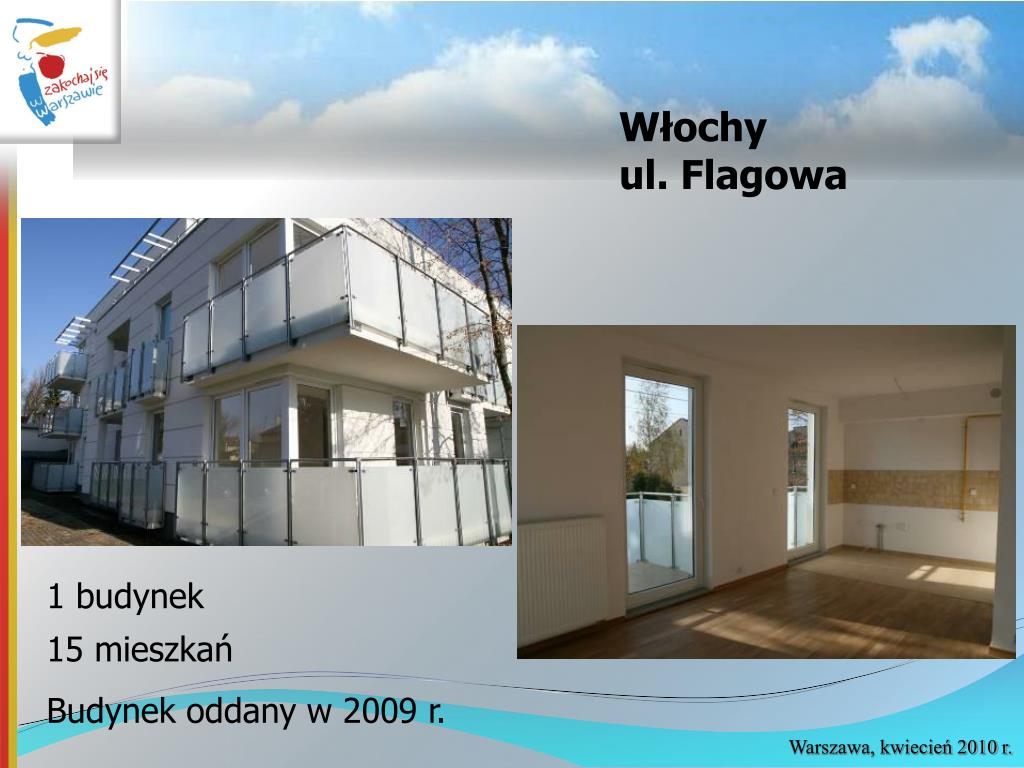 zakochaj się w Warszawie

Włochy
ul. Flagowa

1 budynek

15 mieszkań

Budynek oddany w 2009 r.

Warszawa, kwiecień 2010 r.